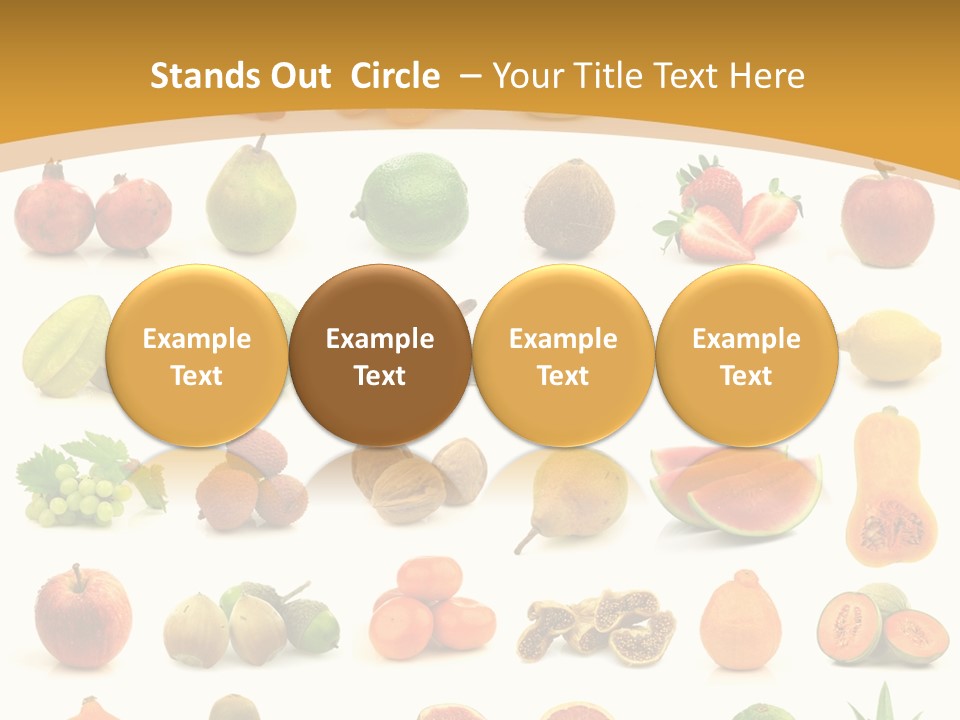 Stands Out Circle – Your Title Text Here

Example Text

Example Text

Example Text

Example Text